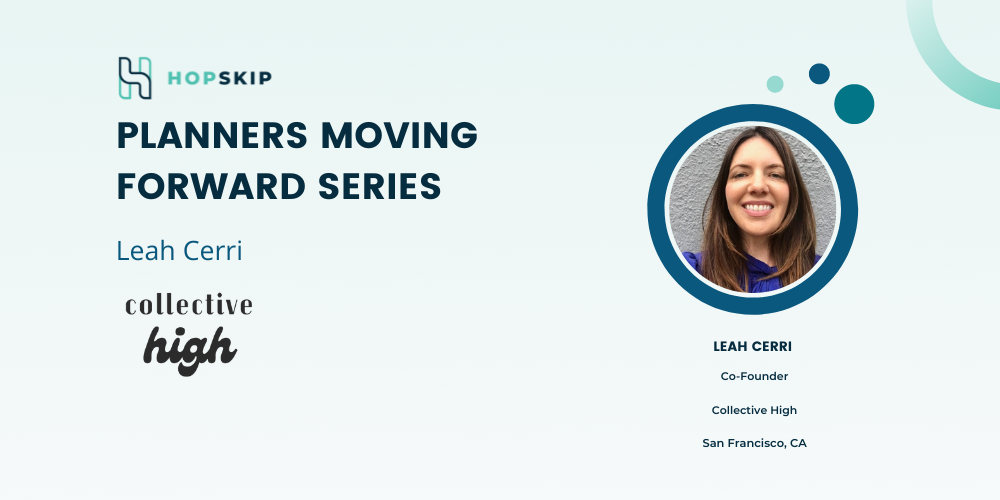 HOPSKIP

PLANNERS MOVING FORWARD SERIES

Leah Cerri

collective
high

LEAH CERRI

Co-Founder

Collective High

San Francisco, CA